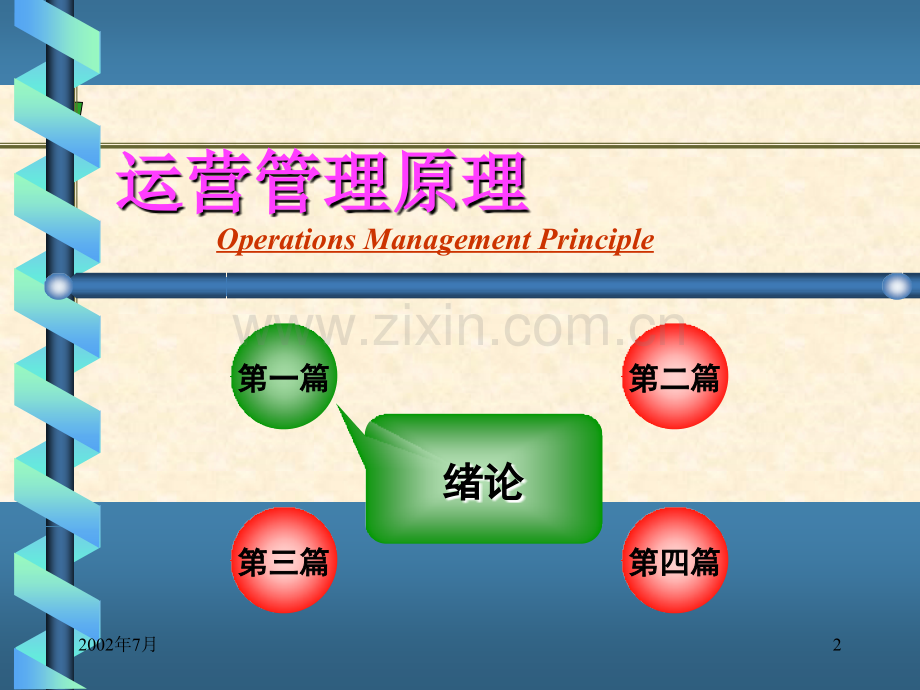 运营管理原理

Operations Management Principle

www.zixin.com.cn

第一篇

第二篇

绪论

第三篇

第四篇

2002年7月

2